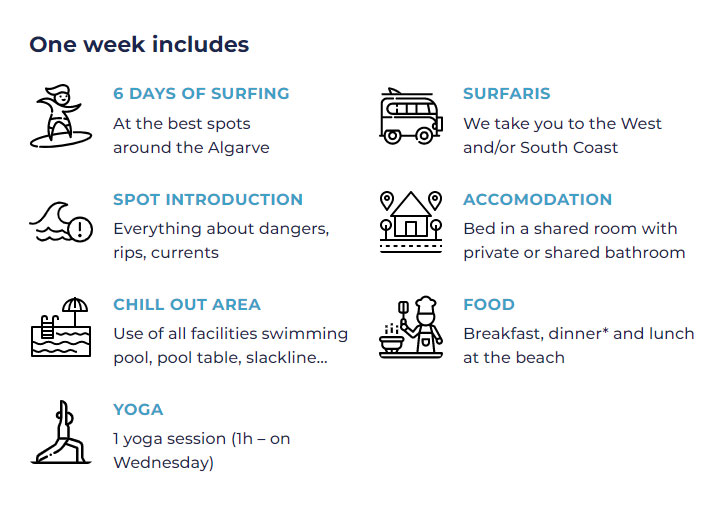 One week includes

6 DAYS OF SURFING
At the best spots around the Algarve

SPOT INTRODUCTION
Everything about dangers, rips, currents

CHILL OUT AREA
Use of all facilities swimming pool, pool table, slackline...

YOGA
1 yoga session (1h – on Wednesday)

SURFARIS
We take you to the West and/or South Coast

ACCOMODATION
Bed in a shared room with private or shared bathroom

FOOD
Breakfast, dinner* and lunch at the beach